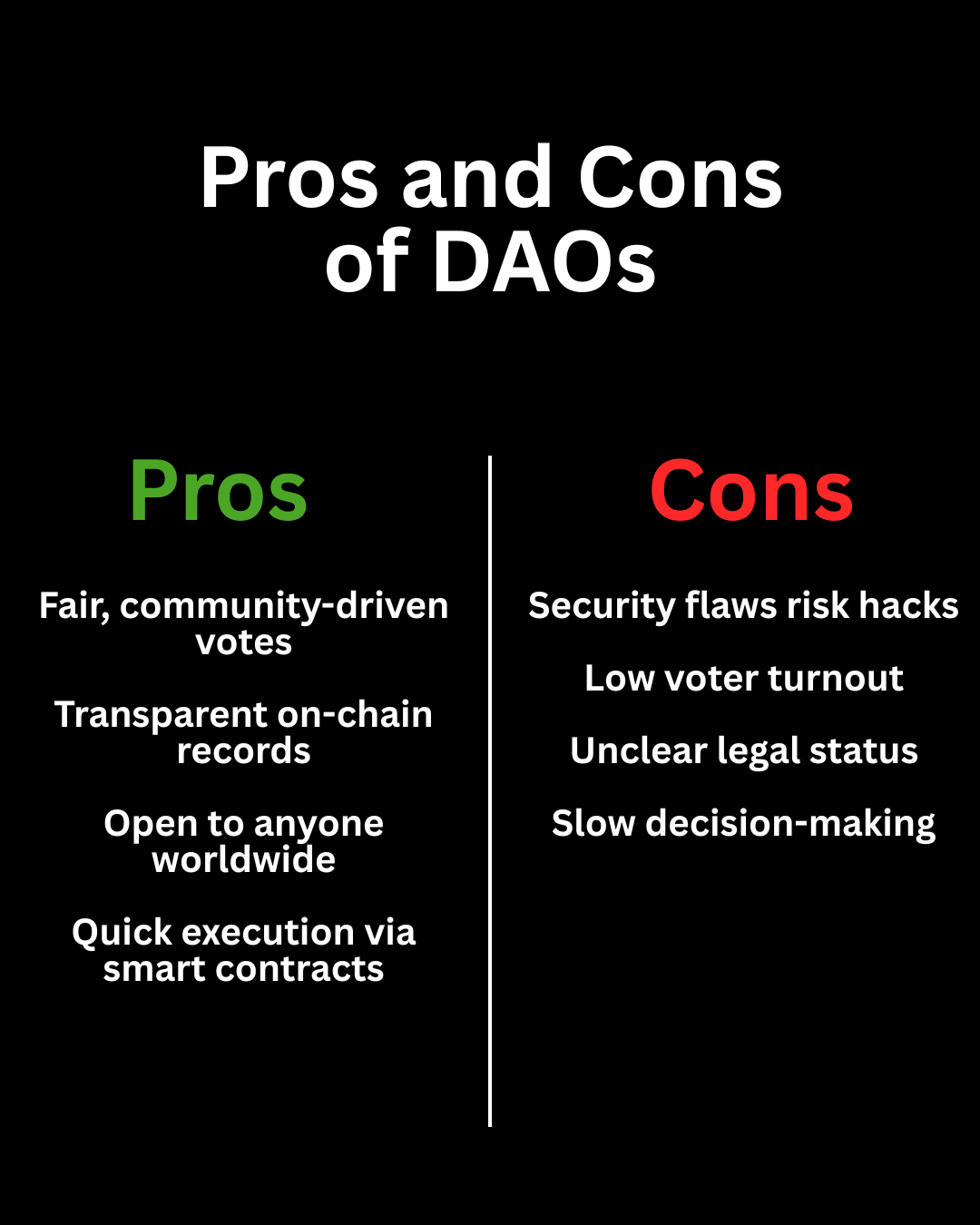 Pros and Cons of DAOs

Pros

Fair, community-driven votes

Transparent on-chain records

Open to anyone worldwide

Quick execution via smart contracts

Cons

Security flaws risk hacks

Low voter turnout

Unclear legal status

Slow decision-making